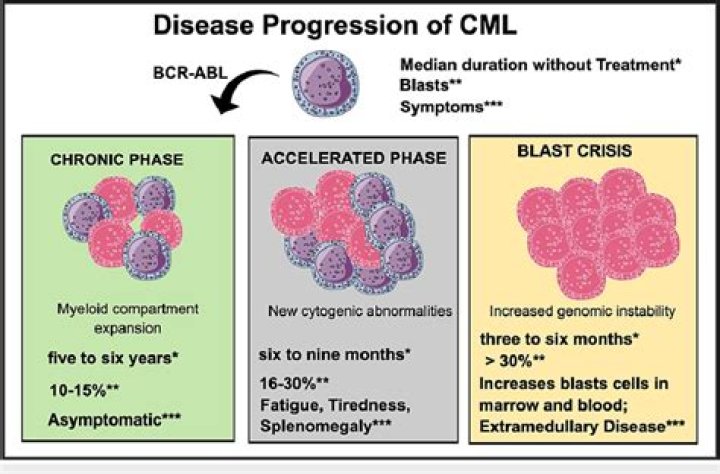 Disease Progression of CML

BCR-ABL

Median duration without Treatment*
Blasts**
Symptoms***

CHRONIC PHASE

Myeloid compartment expansion

five to six years*

10-15%**

Asymptomatic***

ACCELERATED PHASE

New cytogenic abnormalities

six to nine months*

16-30%**

Fatigue, Tiredness, Splenomegaly***

BLAST CRISIS

Increased genomic instability

three to six months*

> 30%**

Increases blasts cells in marrow and blood; Extramedullary Disease***